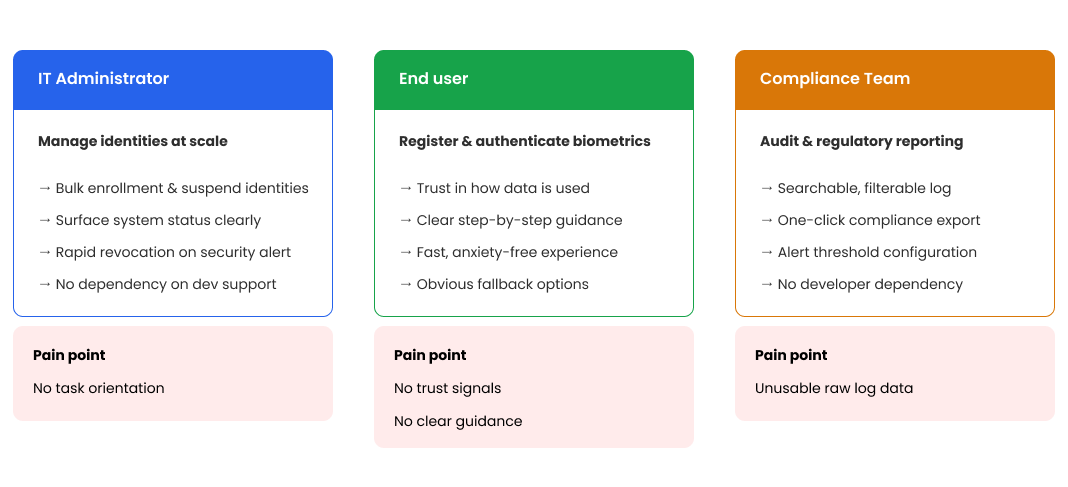 IT Administrator

Manage identities at scale

→ Bulk enrollment & suspend identities

→ Surface system status clearly

→ Rapid revocation on security alert

→ No dependency on dev support

Pain point

No task orientation

End user

Register & authenticate biometrics

→ Trust in how data is used

→ Clear step-by-step guidance

→ Fast, anxiety-free experience

→ Obvious fallback options

Pain point

No trust signals

No clear guidance

Compliance Team

Audit & regulatory reporting

→ Searchable, filterable log

→ One-click compliance export

→ Alert threshold configuration

→ No developer dependency

Pain point

Unusable raw log data